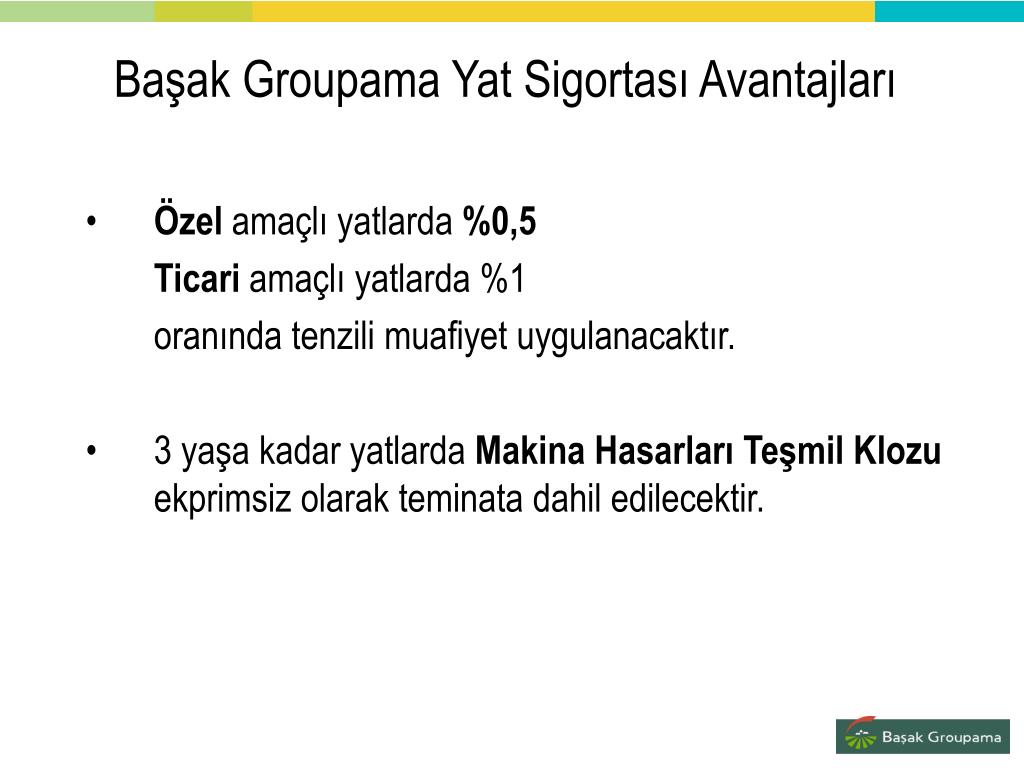 Başak Groupama Yat Sigortası Avantajları

• Özel amaçlı yatlarda %0,5
Ticari amaçlı yatlarda %1
oranında tenzili muafiyet uygulanacaktır.

• 3 yaşa kadar yatlarda Makina Hasarları Teşmil Klozu ekprimsiz olarak teminata dahil edilecektir.

Başak Groupama